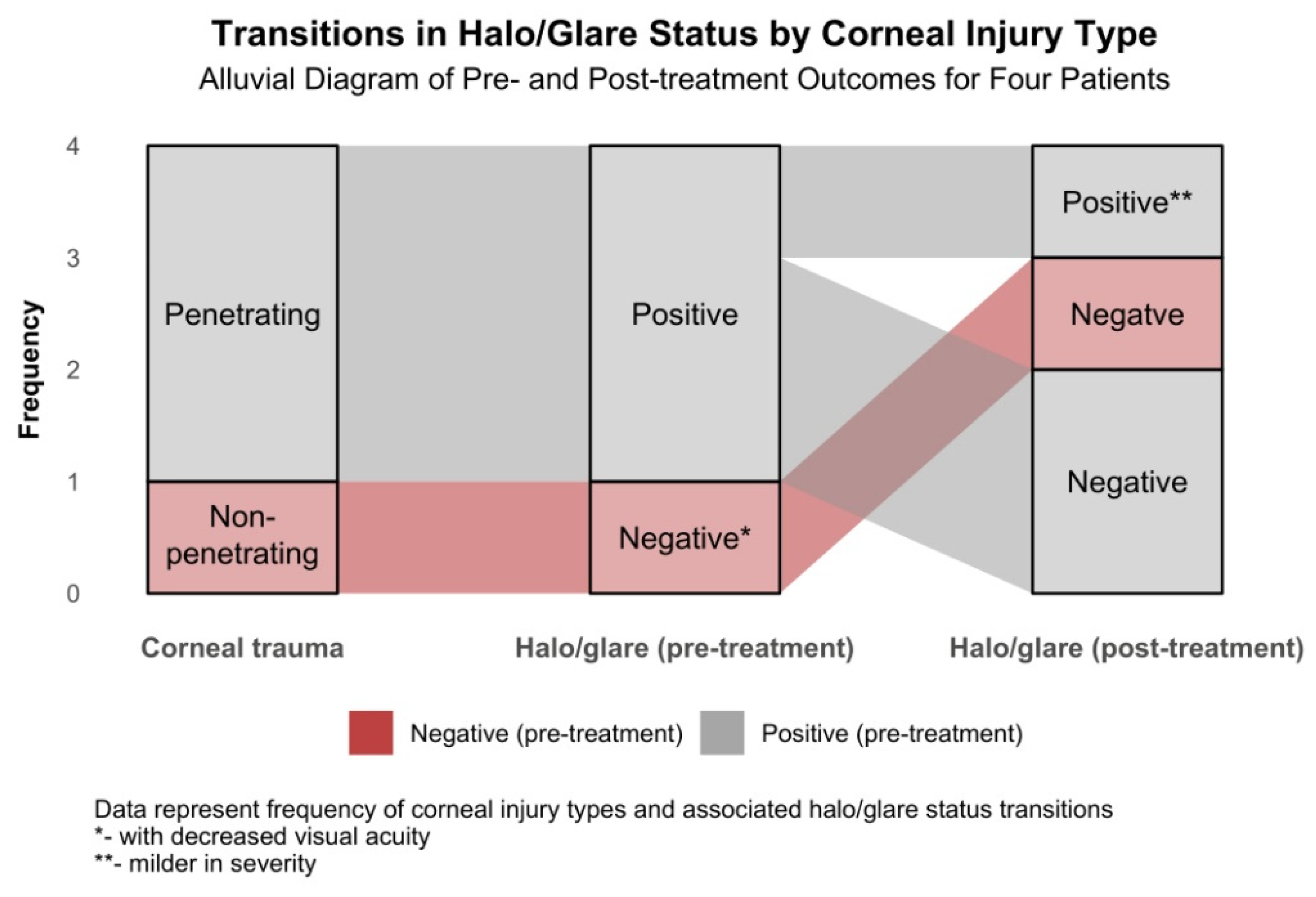 Transitions in Halo/Glare Status by Corneal Injury Type
Alluvial Diagram of Pre- and Post-treatment Outcomes for Four Patients

Frequency

4
3
2
1
0

Penetrating
Non-penetrating

Positive
Negative*

Positive**
Negatve
Negative

Corneal trauma
Halo/glare (pre-treatment)
Halo/glare (post-treatment)

Negative (pre-treatment)
Positive (pre-treatment)

Data represent frequency of corneal injury types and associated halo/glare status transitions
*- with decreased visual acuity
**- milder in severity